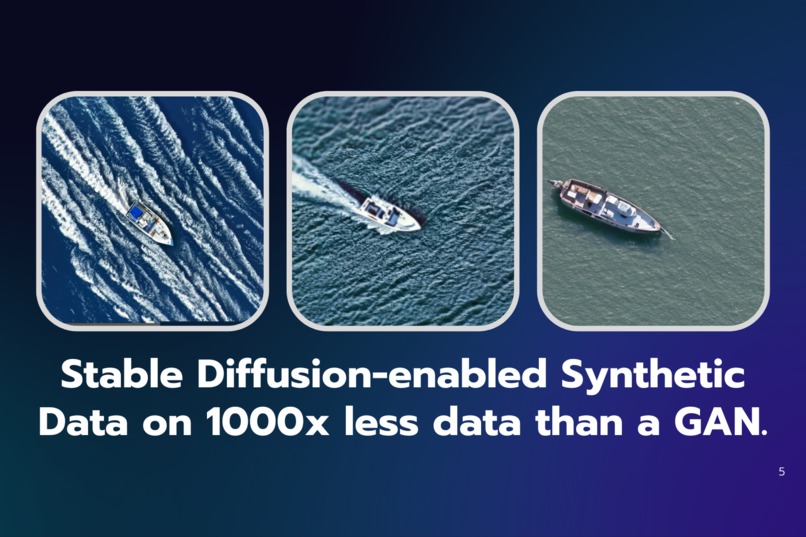 Stable Diffusion-enabled Synthetic Data on 1000x less data than a GAN.

5